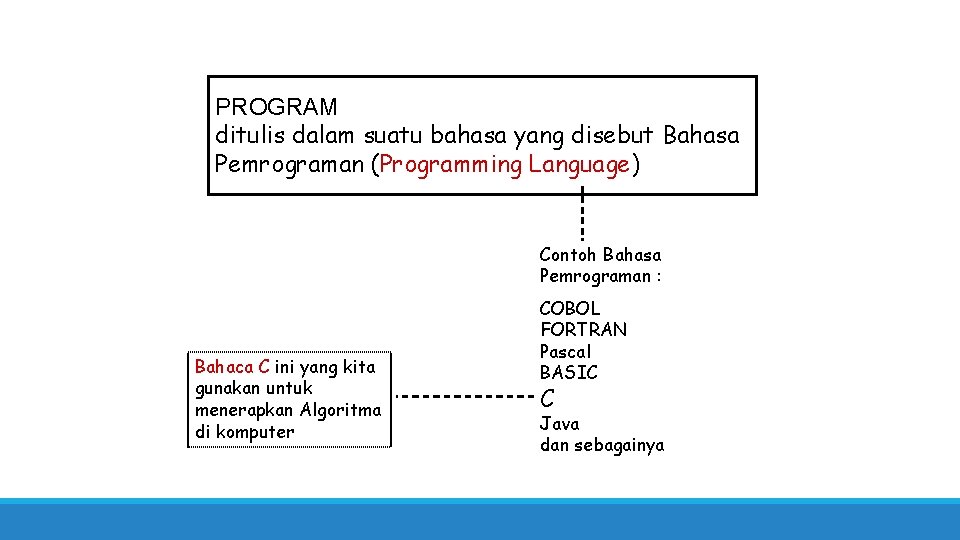 PROGRAM
ditulis dalam suatu bahasa yang disebut Bahasa Pemrograman (Programming Language)

Contoh Bahasa Pemrograman :

COBOL
FORTRAN
Pascal
BASIC
C
Java
dan sebagainya

Bahaca C ini yang kita gunakan untuk menerapkan Algoritma di komputer